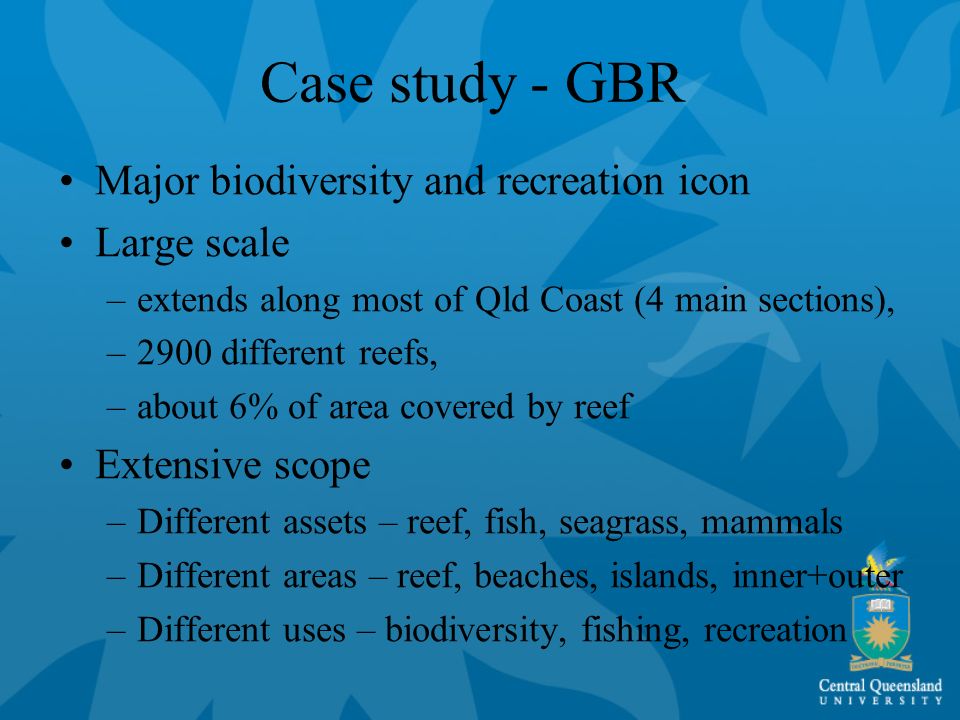 Case study - GBR

• Major biodiversity and recreation icon
• Large scale
– extends along most of Qld Coast (4 main sections),
– 2900 different reefs,
– about 6% of area covered by reef
• Extensive scope
– Different assets – reef, fish, seagrass, mammals
– Different areas – reef, beaches, islands, inner+outer
– Different uses – biodiversity, fishing, recreation

Central Queensland
UNIVERSITY